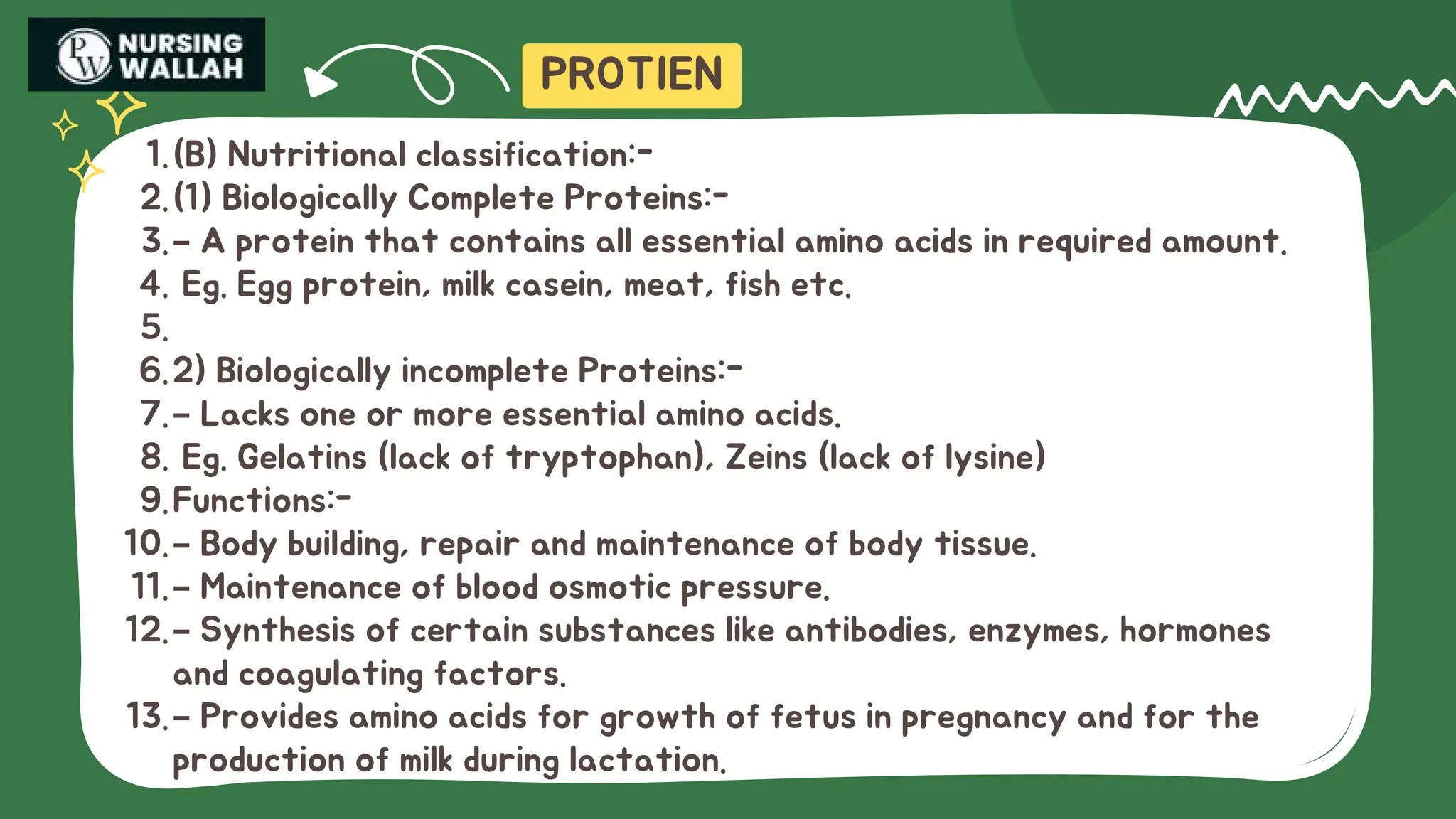 PW NURSING WALLAH

PROTIEN

1. (B) Nutritional classification:-
2. (1) Biologically Complete Proteins:-
3. – A protein that contains all essential amino acids in required amount.
4. Eg. Egg protein, milk casein, meat, fish etc.
5.
6. 2) Biologically incomplete Proteins:-
7. – Lacks one or more essential amino acids.
8. Eg. Gelatins (lack of tryptophan), Zeins (lack of lysine)
9. Functions:-
10. – Body building, repair and maintenance of body tissue.
11. – Maintenance of blood osmotic pressure.
12. – Synthesis of certain substances like antibodies, enzymes, hormones and coagulating factors.
13. – Provides amino acids for growth of fetus in pregnancy and for the production of milk during lactation.